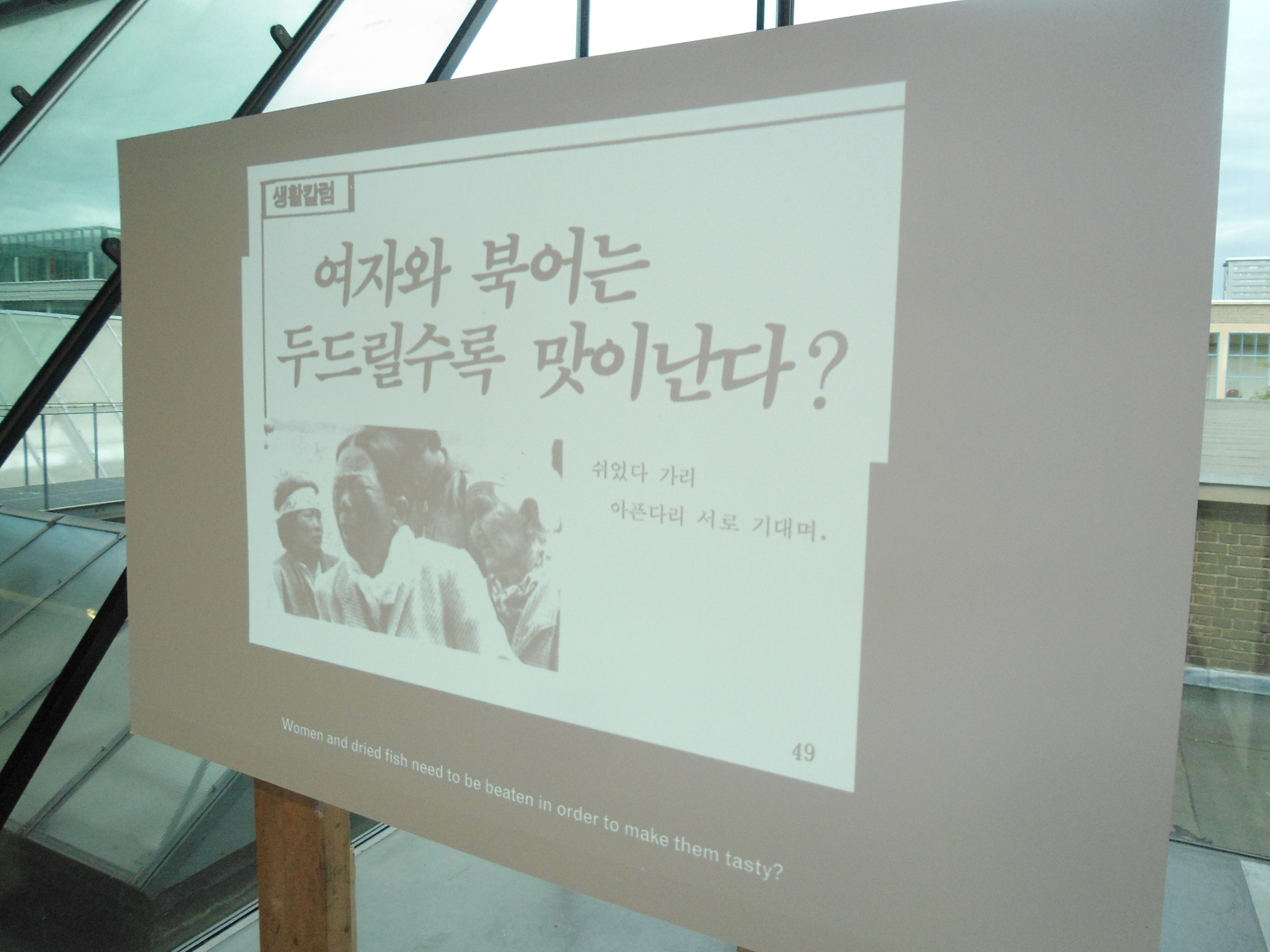 생활칼럼

여자와 북어는 두드릴수록 맛이난다?

쉬었다 가리
아픈다리 서로 기대며.

49

Women and dried fish need to be beaten in order to make them tasty?